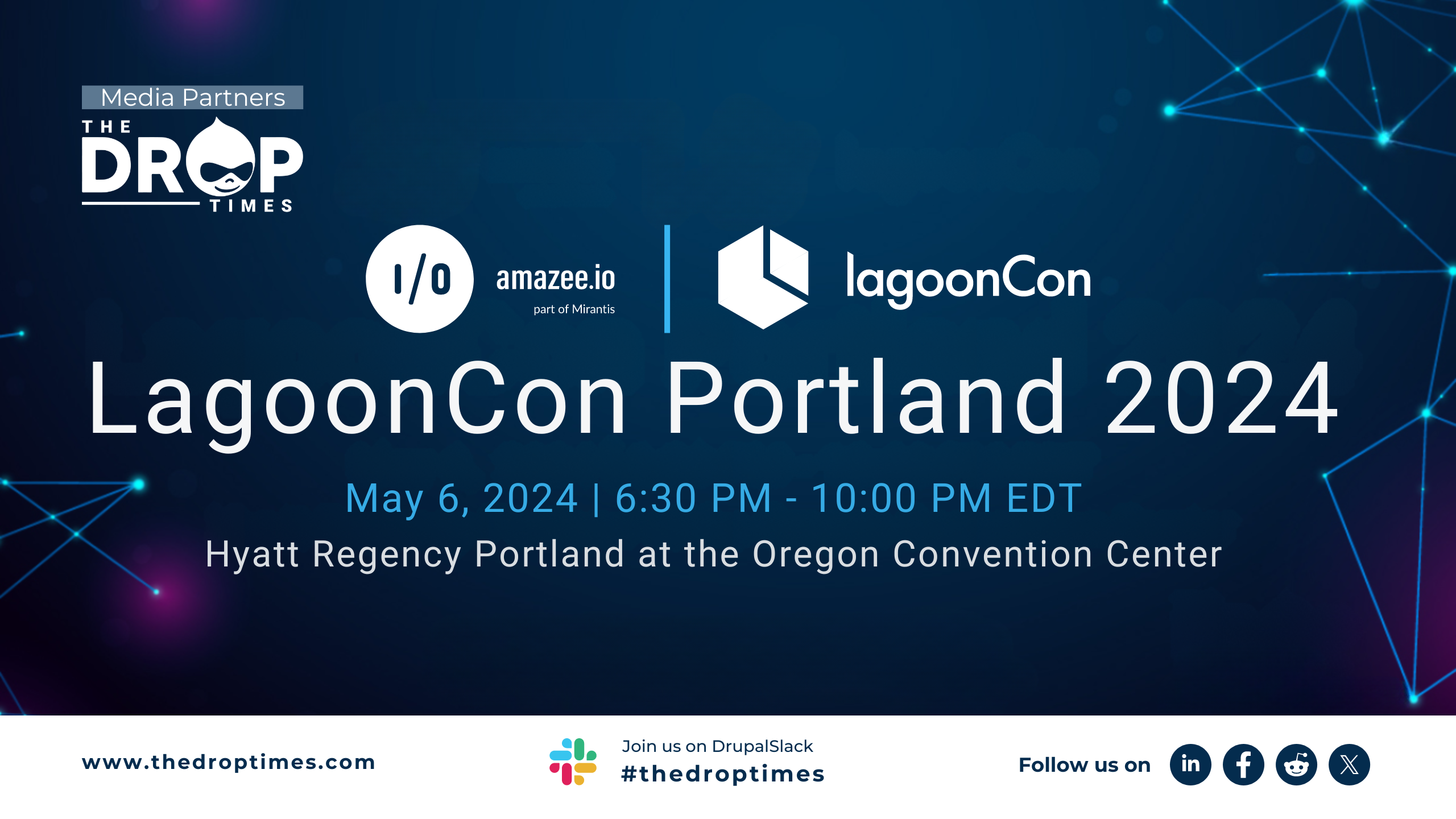 Media Partners
THE DROP TIMES

I/O amazee.io
part of Mirantis

lagoonCon

LagoonCon Portland 2024

May 6, 2024 | 6:30 PM - 10:00 PM EDT

Hyatt Regency Portland at the Oregon Convention Center

www.thedroptimes.com

Join us on DrupalSlack
#thedroptimes

Follow us on

in